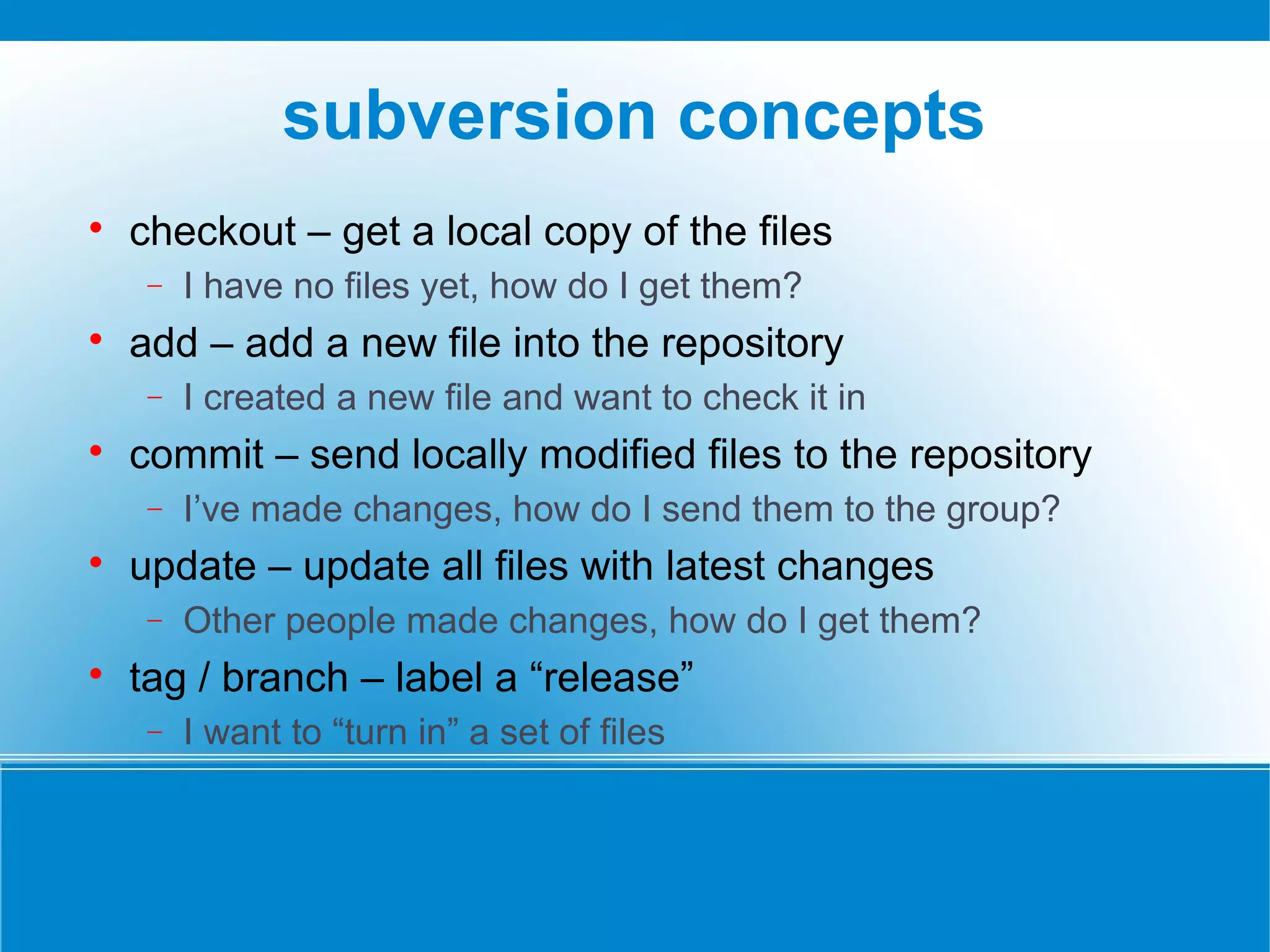 subversion concepts

• checkout – get a local copy of the files
– I have no files yet, how do I get them?
• add – add a new file into the repository
– I created a new file and want to check it in
• commit – send locally modified files to the repository
– I’ve made changes, how do I send them to the group?
• update – update all files with latest changes
– Other people made changes, how do I get them?
• tag / branch – label a “release”
– I want to “turn in” a set of files